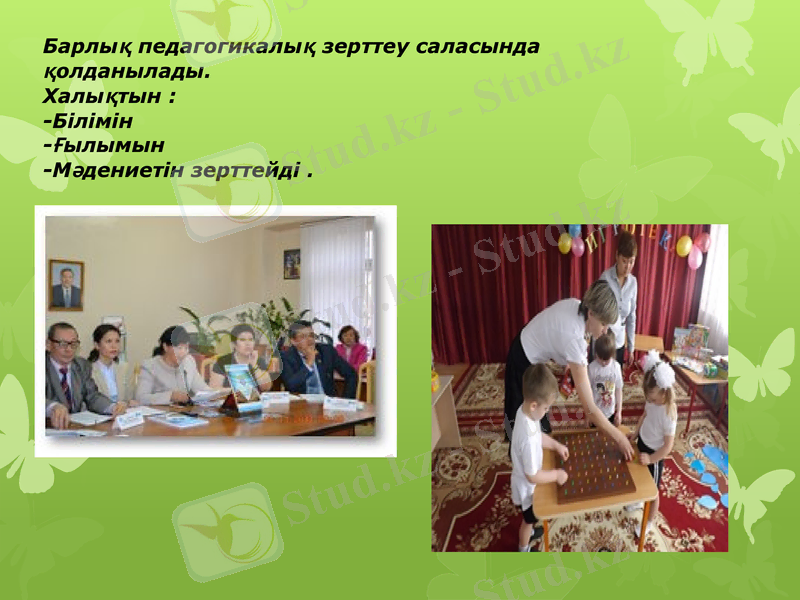 Барлық педагогикалық зерттеу саласында қолданылады.
Халықтын :
-Білімін
-Ғылымын
-Мәдениетін зерттейді .

Stud.kz - Stud.kz